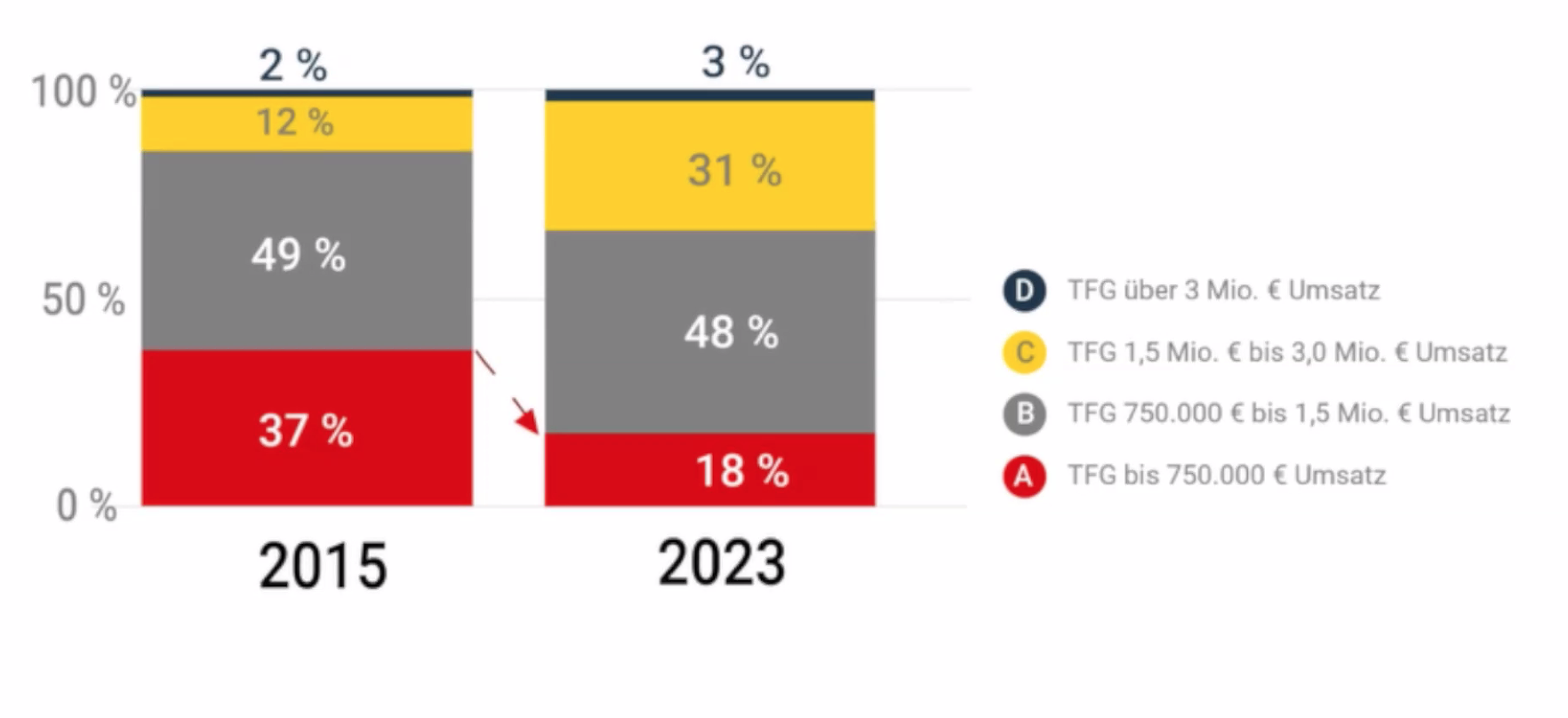 100 %
50 %
0 %

2 %
12 %
49 %
37 %
2015

3 %
31 %
48 %
18 %
2023

D TFG über 3 Mio. € Umsatz
C TFG 1,5 Mio. € bis 3,0 Mio. € Umsatz
B TFG 750.000 € bis 1,5 Mio. € Umsatz
A TFG bis 750.000 € Umsatz